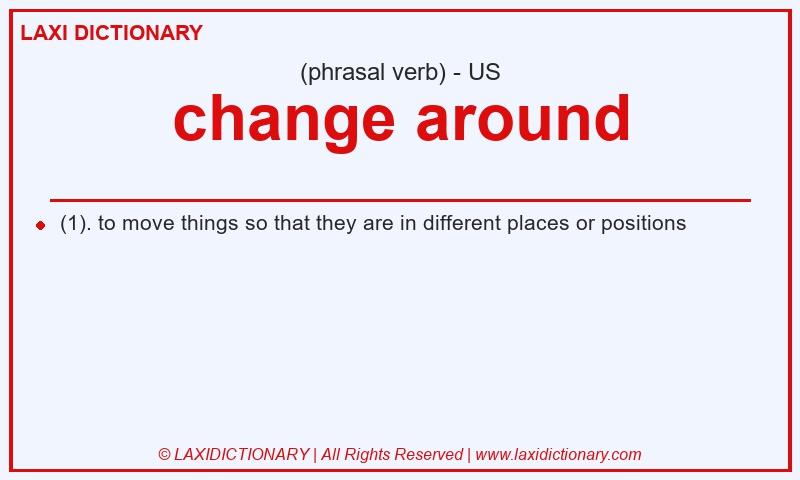 LAXI DICTIONARY

(phrasal verb) - US

change around

(1). to move things so that they are in different places or positions

© LAXIDICTIONARY | All Rights Reserved | www.laxidictionary.com